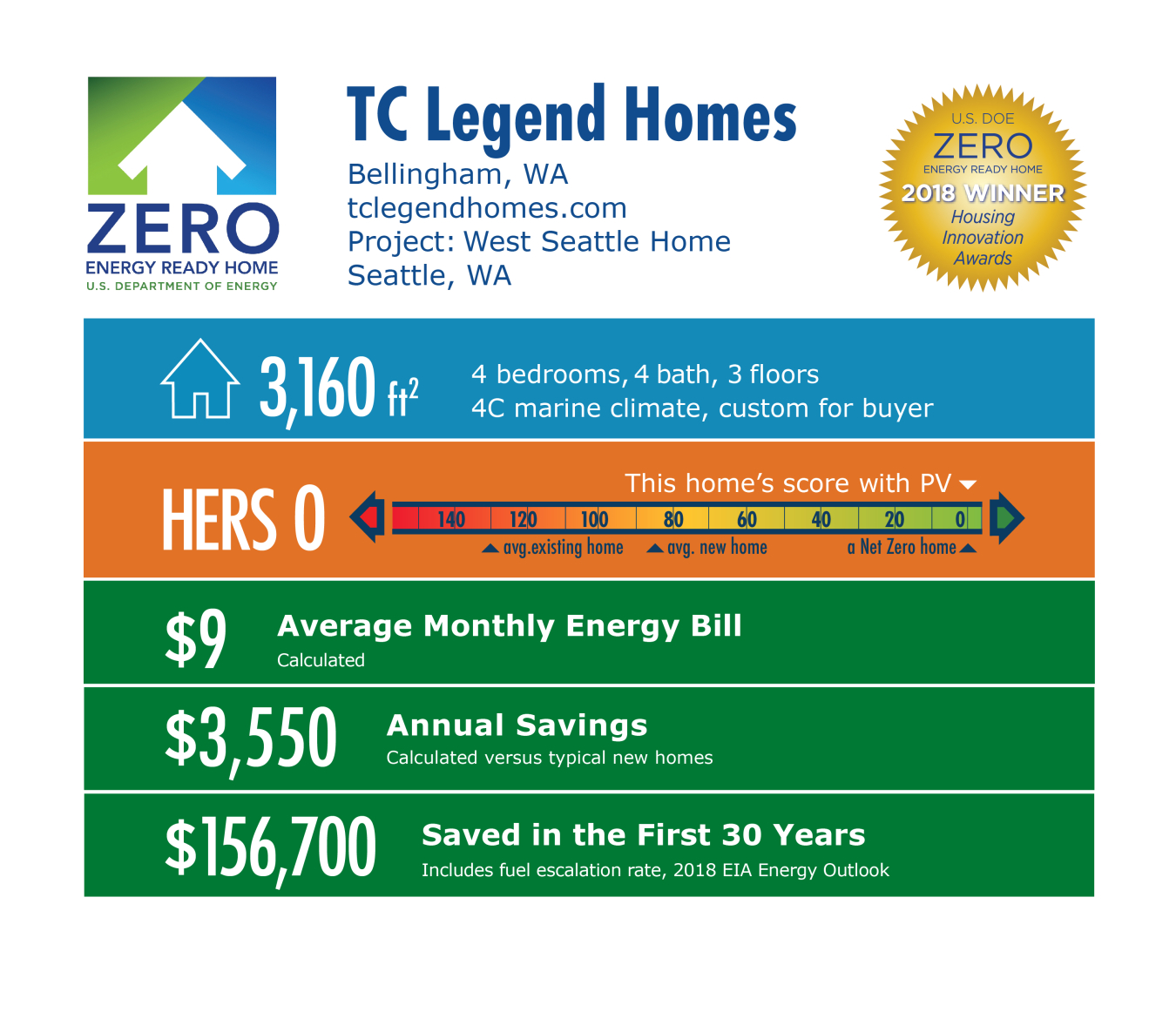 ZERO
ENERGY READY HOME
U.S. DEPARTMENT OF ENERGY

TC Legend Homes
Bellingham, WA
tclegendhomes.com
Project: West Seattle Home
Seattle, WA

U.S. DOE
ZERO
ENERGY READY HOME
2018 WINNER
Housing Innovation Awards

3,160 $ft^2$
4 bedrooms, 4 bath, 3 floors
4C marine climate, custom for buyer

HERS 0
This home's score with PV
140 120 100 80 60 40 20 0
avg.existing home
avg. new home
a Net Zero home

$9 Average Monthly Energy Bill
Calculated

$3,550 Annual Savings
Calculated versus typical new homes

$156,700 Saved in the First 30 Years
Includes fuel escalation rate, 2018 EIA Energy Outlook